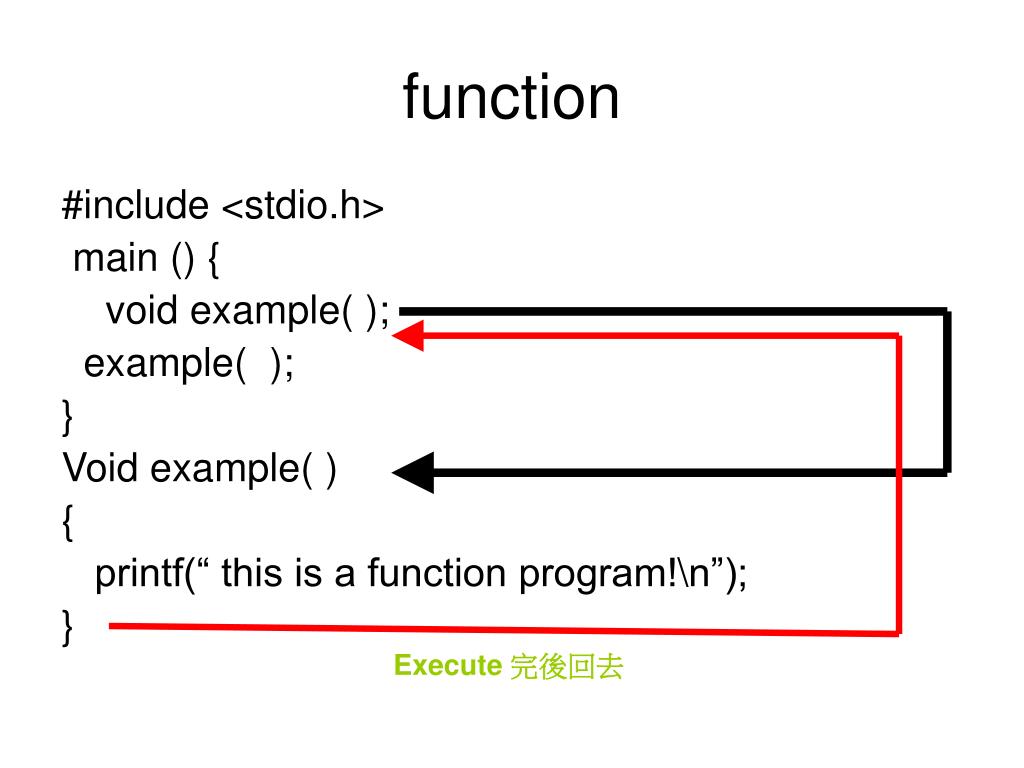 function

#include <stdio.h>
main () {
void example( );
example(  );
}
Void example( )
{
printf(“ this is a function program!\n”);
}

Execute 完後回去